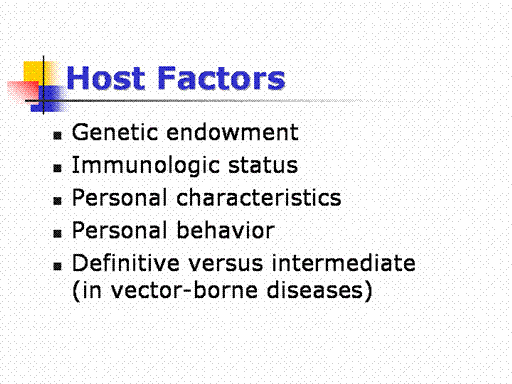 Host Factors

- Genetic endowment
- Immunologic status
- Personal characteristics
- Personal behavior
- Definitive versus intermediate (in vector-borne diseases)